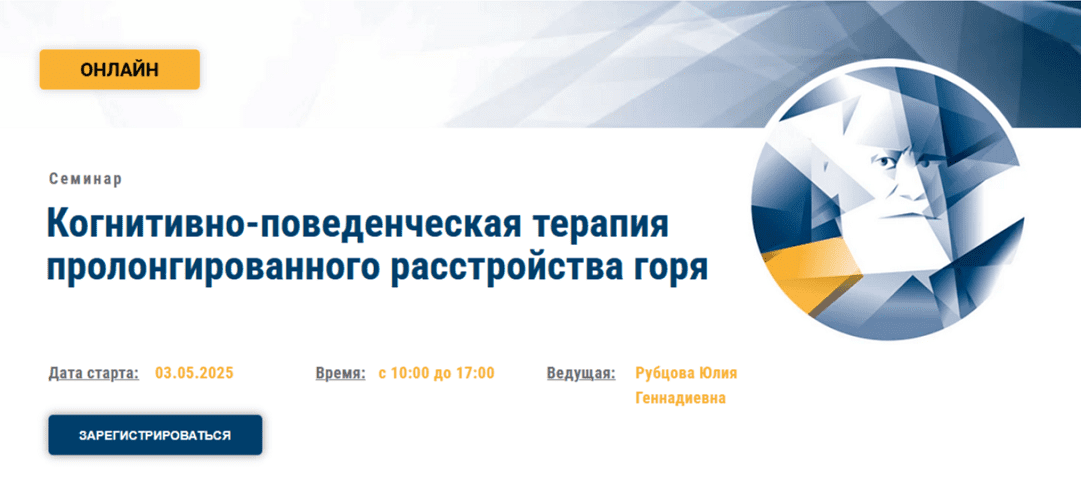 ОНЛАЙН

Семинар

Когнитивно-поведенческая терапия пролонгированного расстройства горя

Дата старта: 03.05.2025

Время: с 10:00 до 17:00

Ведущая: Рубцова Юлия Геннадиевна

ЗАРЕГИСТРИРОВАТЬСЯ